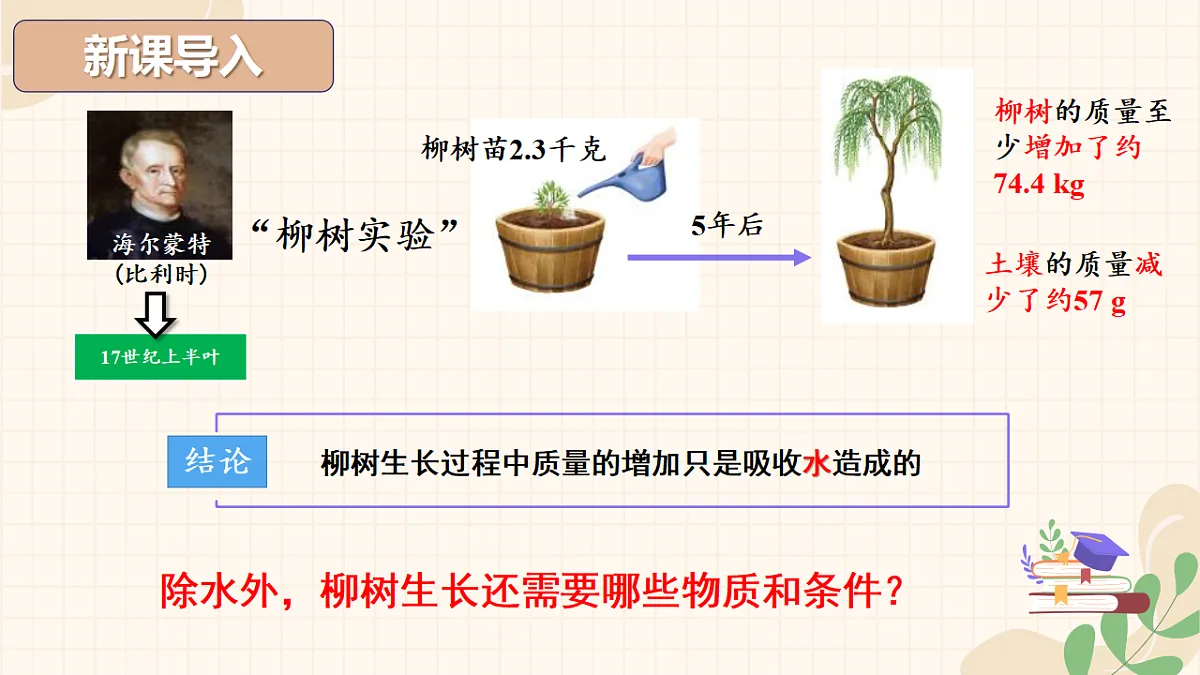 新课导入

海尔蒙特
(比利时)

17世纪上半叶

“柳树实验”

柳树苗2.3千克

5年后

柳树的质量至少增加了约74.4 kg

土壤的质量减少了约57 g

结论

柳树生长过程中质量的增加只是吸收水造成的

除水外，柳树生长还需要哪些物质和条件？